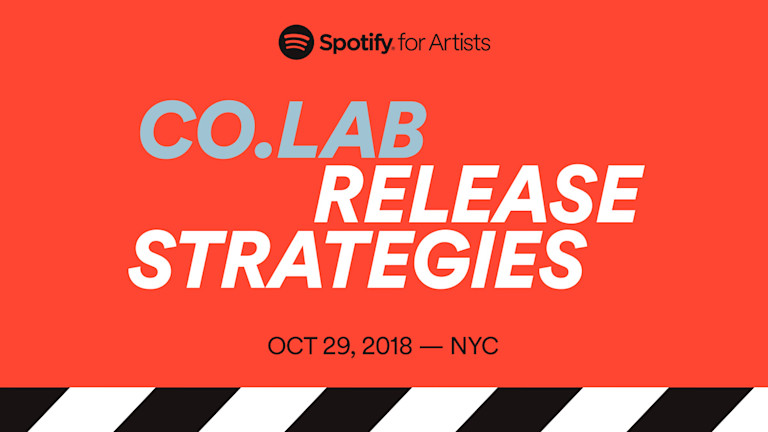 Spotify for Artists

CO.LAB
RELEASE
STRATEGIES

OCT 29, 2018 — NYC